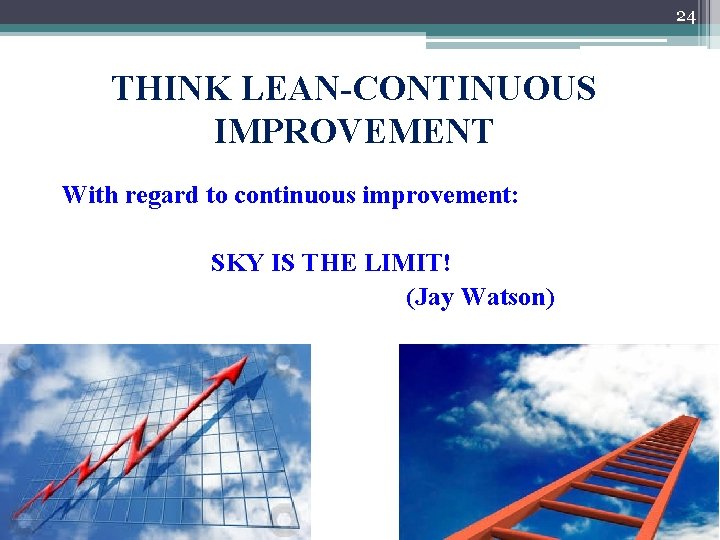 24

THINK LEAN-CONTINUOUS IMPROVEMENT

With regard to continuous improvement:

SKY IS THE LIMIT!
(Jay Watson)